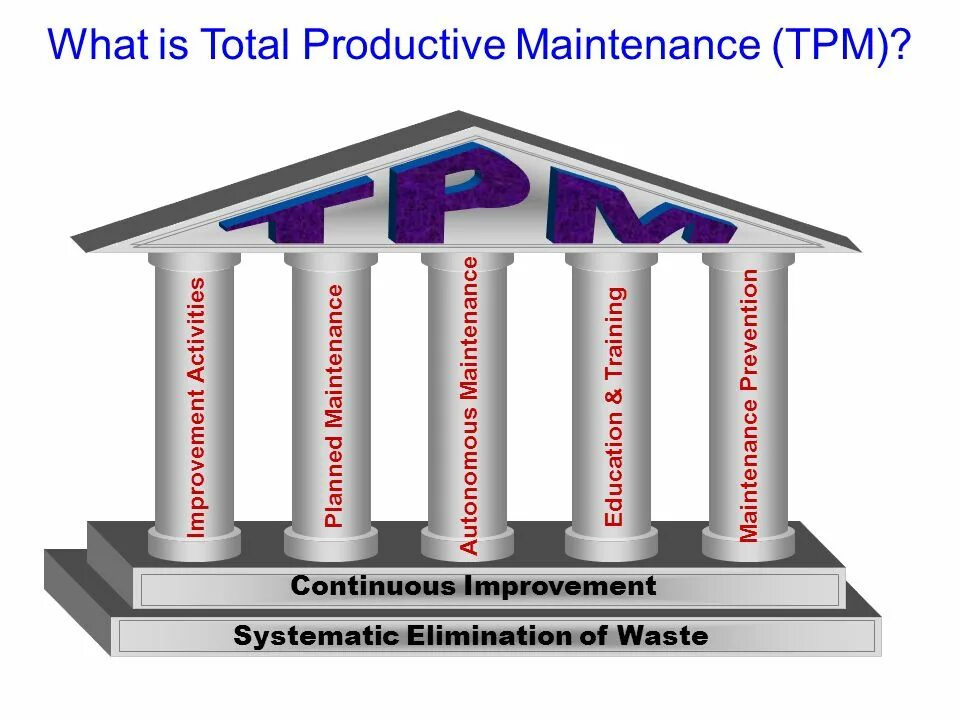 What is Total Productive Maintenance (TPM)?

TPM

Improvement Activities

Planned Maintenance

Autonomous Maintenance

Education & Training

Maintenance Prevention

Continuous Improvement

Systematic Elimination of Waste